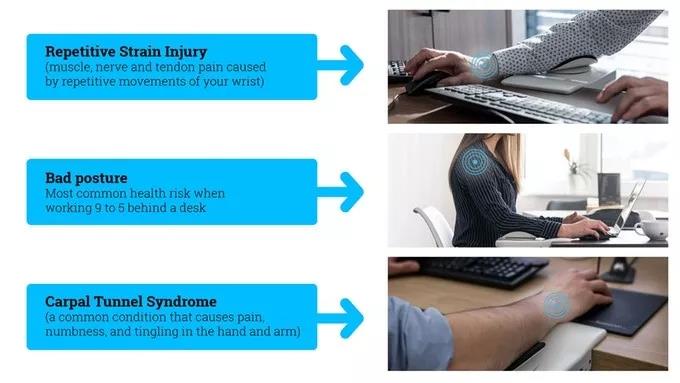 Repetitive Strain Injury
(muscle, nerve and tendon pain caused by repetitive movements of your wrist)

Bad posture
Most common health risk when working 9 to 5 behind a desk

Carpal Tunnel Syndrome
(a common condition that causes pain, numbness, and tingling in the hand and arm)